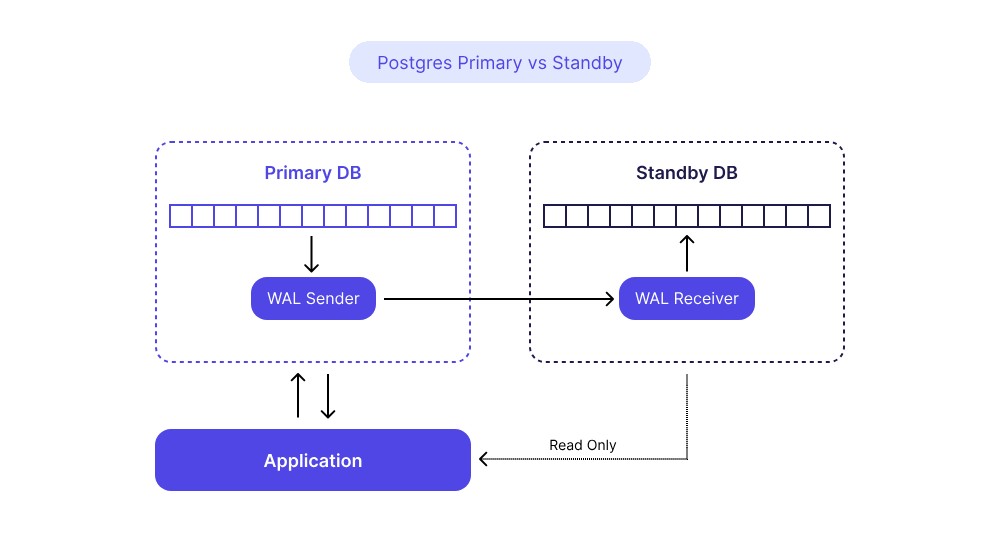 Postgres Primary vs Standby

Primary DB

WAL Sender

Standby DB

WAL Receiver

Application

Read Only